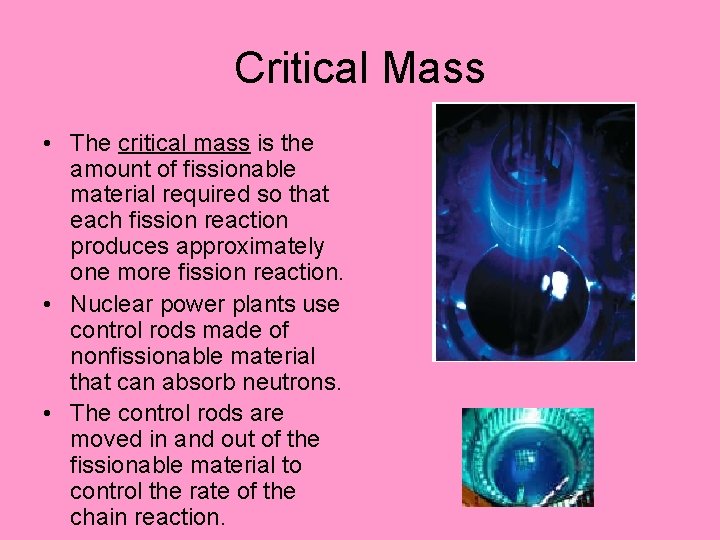 Critical Mass

• The critical mass is the amount of fissionable material required so that each fission reaction produces approximately one more fission reaction.
• Nuclear power plants use control rods made of nonfissionable material that can absorb neutrons.
• The control rods are moved in and out of the fissionable material to control the rate of the chain reaction.